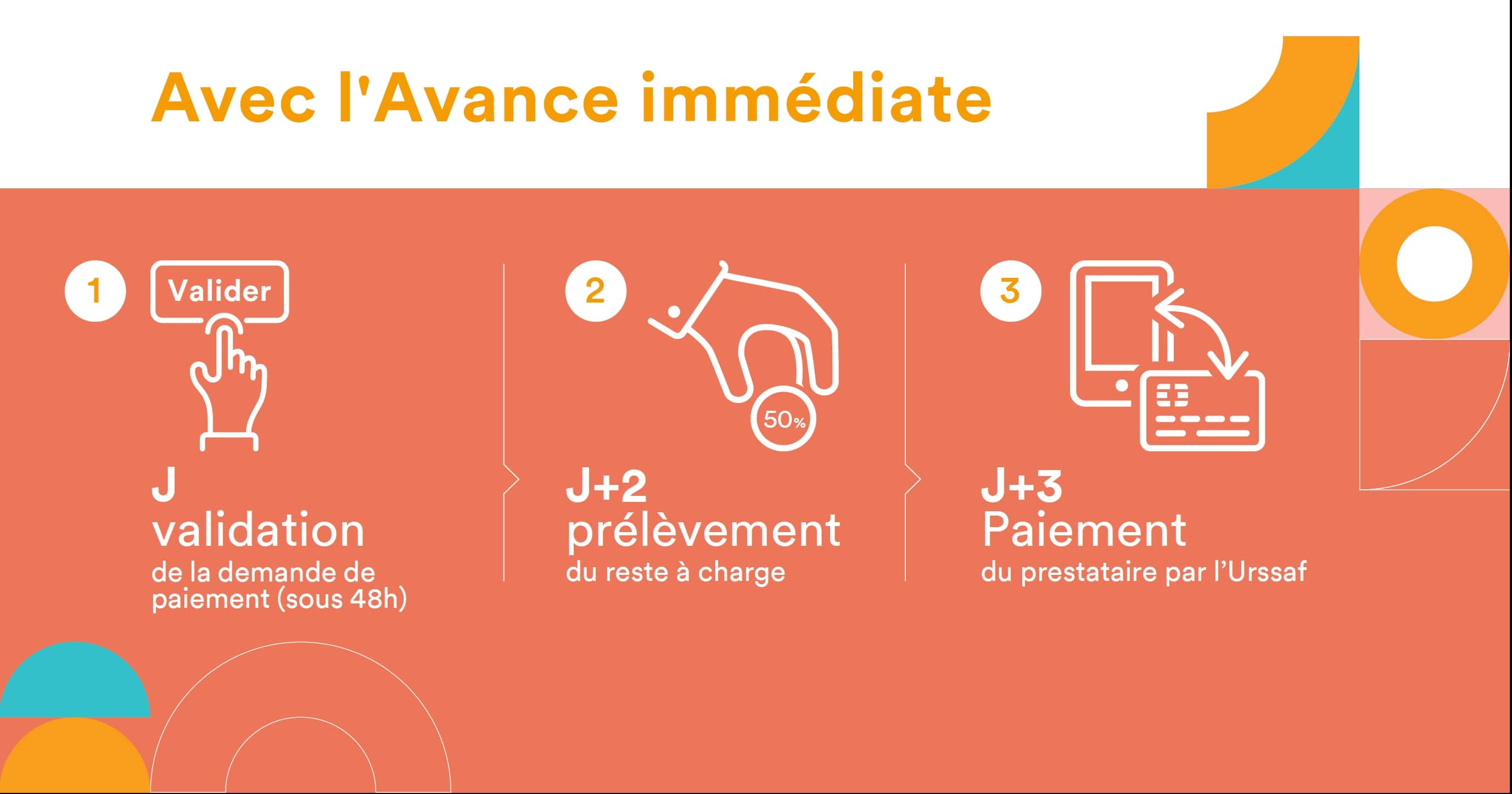 Avec l'Avance immédiate

1

Valider

J
validation
de la demande de paiement (sous 48h)

2

50%

J+2
prélèvement
du reste à charge

3

J+3
Paiement
du prestataire par l'Urssaf